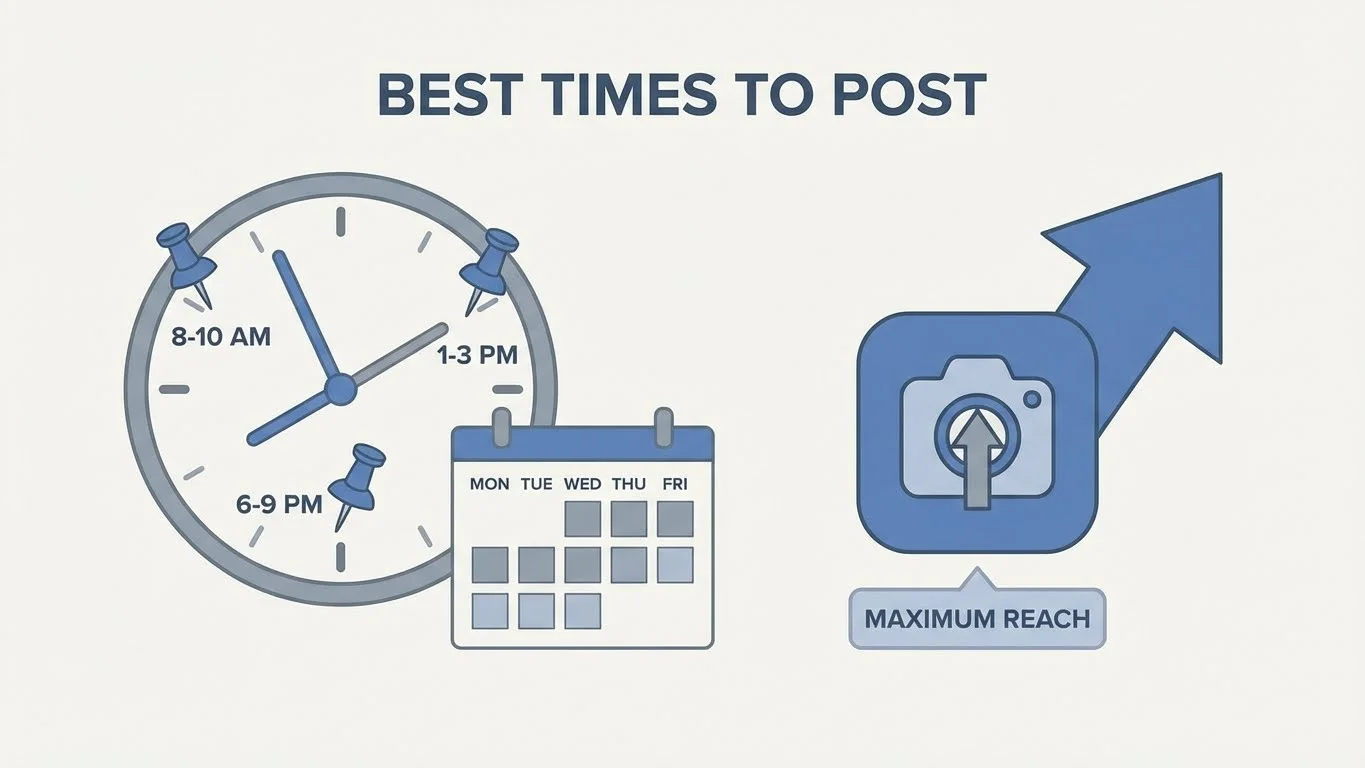 BEST TIMES TO POST

8-10 AM

1-3 PM

6-9 PM

MON TUE WED THU FRI

MAXIMUM REACH